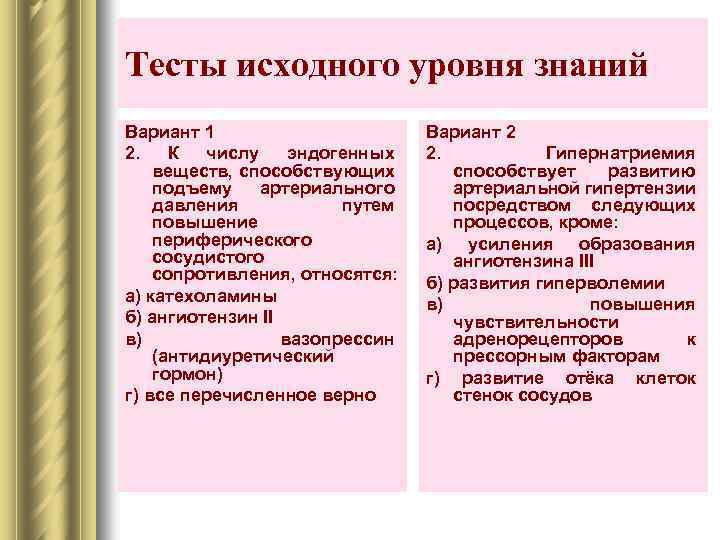 Тесты исходного уровня знаний

Вариант 1
2. К числу эндогенных веществ, способствующих подъему артериального давления путем повышение периферического сосудистого сопротивления, относятся:
а) катехоламины
б) ангиотензин II
в) вазопрессин (антидиуретический гормон)
г) все перечисленное верно

Вариант 2
2. Гипернатриемия способствует развитию артериальной гипертензии посредством следующих процессов, кроме:
а) усиления образования ангиотензина III
б) развития гиперволемии
в) повышения чувствительности адренорецепторов к прессорным факторам
г) развитие отёка клеток стенок сосудов